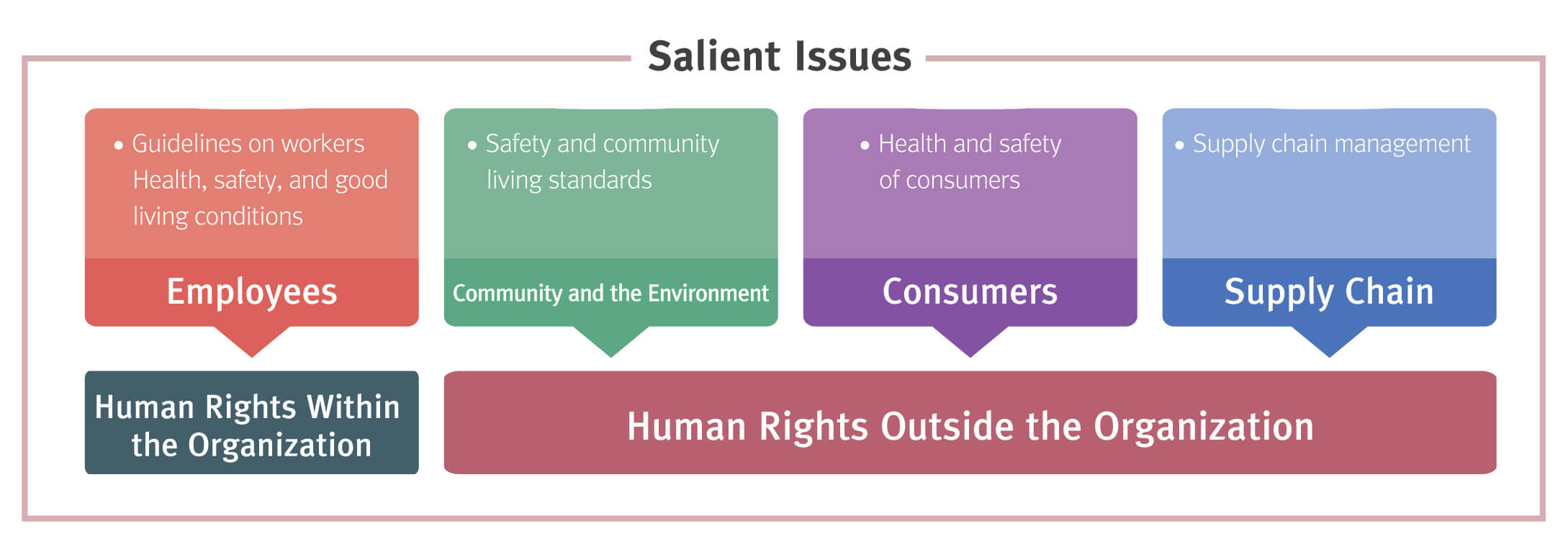 Salient Issues

• Guidelines on workers Health, safety, and good living conditions

Employees

• Safety and community living standards

Community and the Environment

• Health and safety of consumers

Consumers

• Supply chain management

Supply Chain

Human Rights Within the Organization

Human Rights Outside the Organization